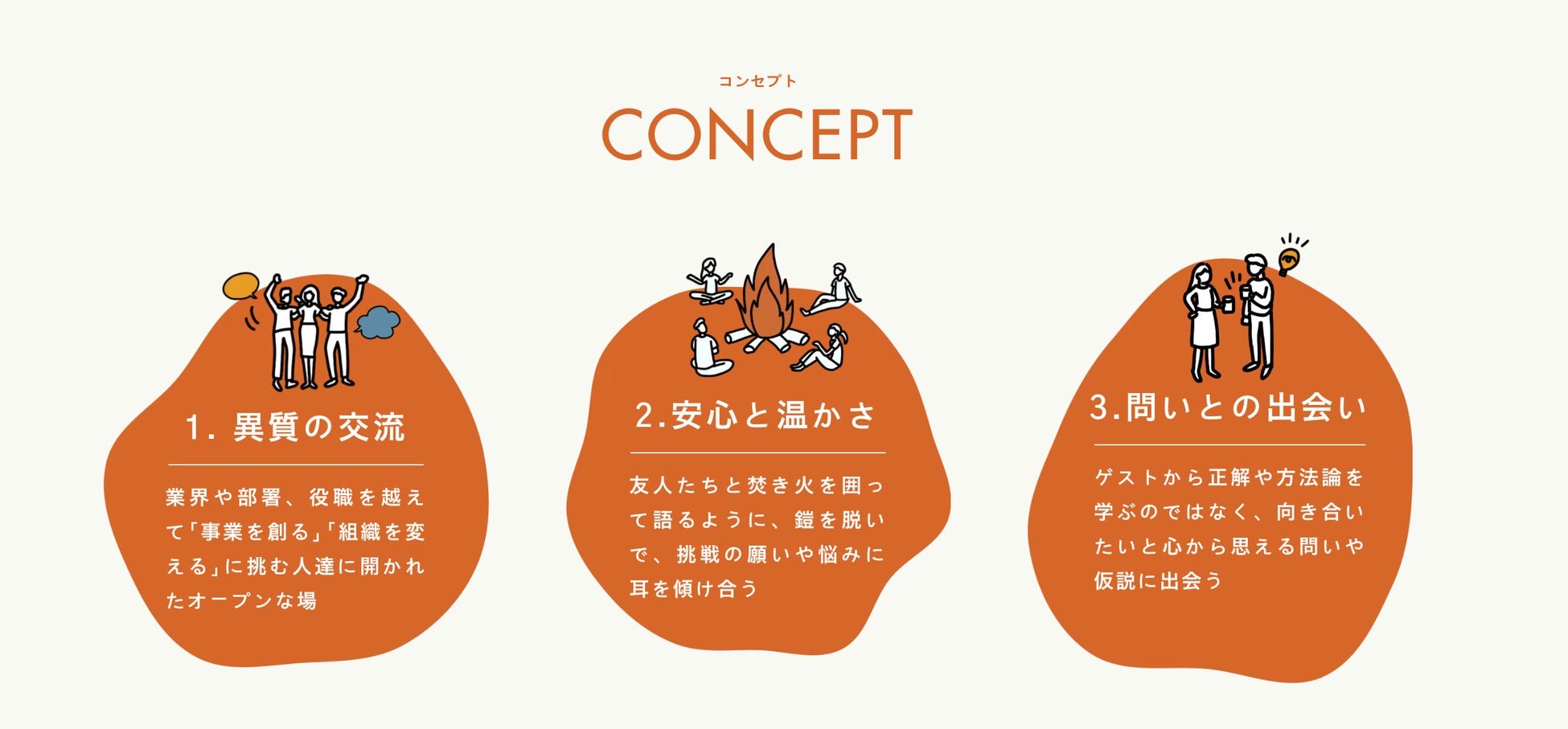 コンセプト

CONCEPT

1. 異質の交流

業界や部署、役職を越えて「事業を創る」「組織を変える」に挑む人達に開かれたオープンな場

2.安心と温かさ

友人たちと焚き火を囲って語るように、鎧を脱いで、挑戦の願いや悩みに耳を傾け合う

3.問いとの出会い

ゲストから正解や方法論を学ぶのではなく、向き合いたいと心から思える問いや仮説に出会う